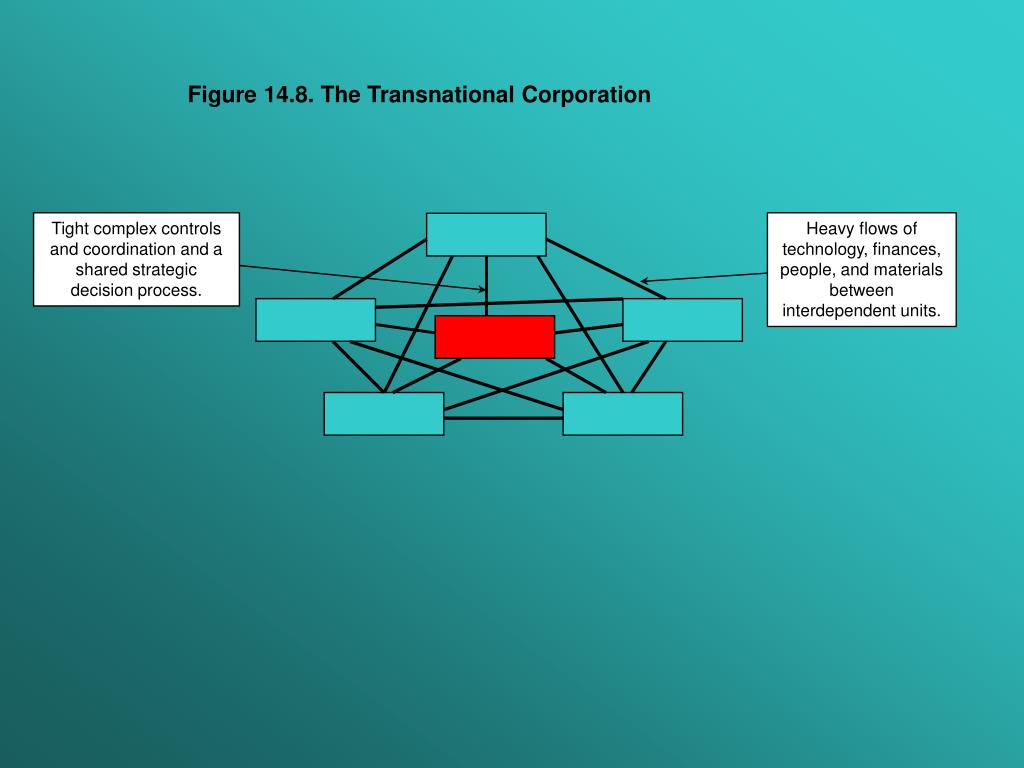 Figure 14.8. The Transnational Corporation

Tight complex controls and coordination and a shared strategic decision process.

Heavy flows of technology, finances, people, and materials between interdependent units.